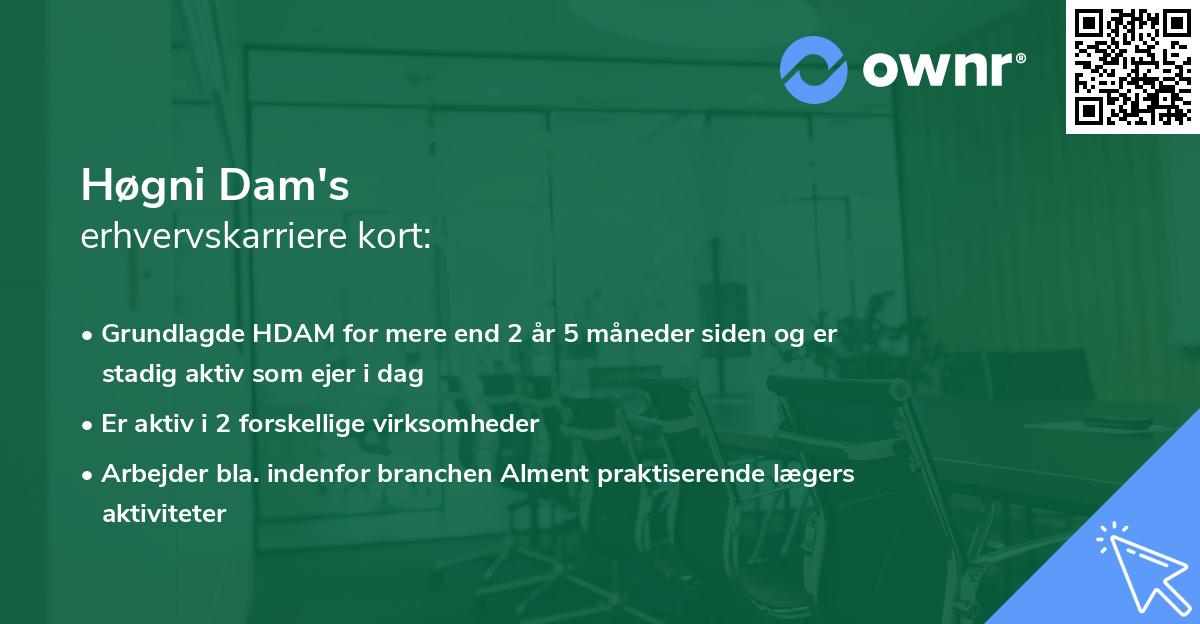 ownr®

Høgni Dam's
erhvervskarriere kort:

• Grundlagde HDAM for mere end 2 år 5 måneder siden og er stadig aktiv som ejer i dag
• Er aktiv i 2 forskellige virksomheder
• Arbejder bla. indenfor branchen Alment praktiserende lægers aktiviteter